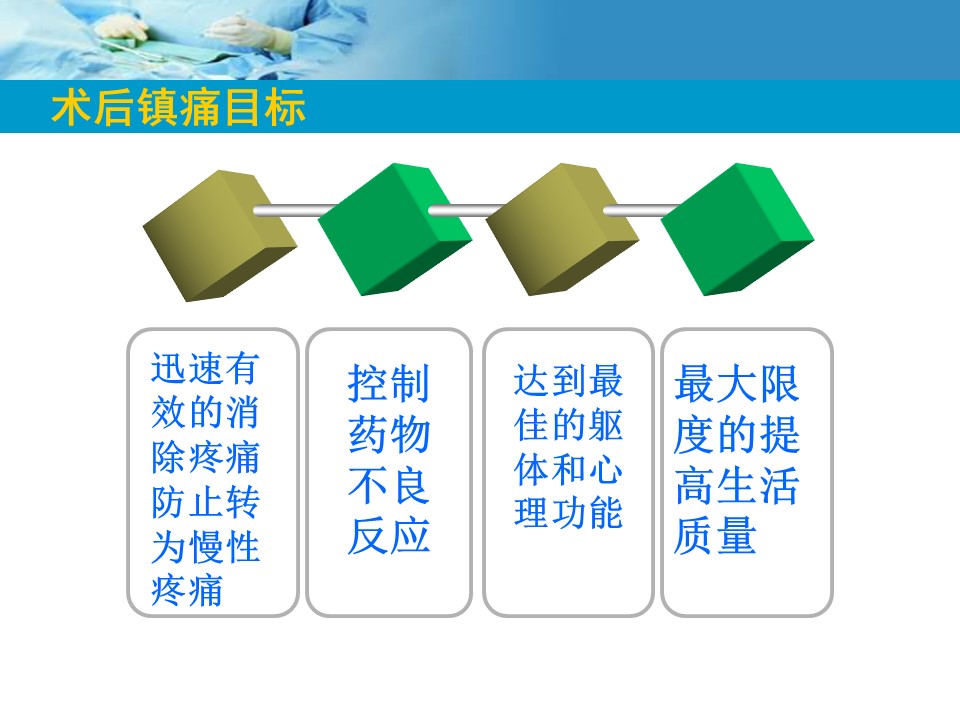 术后镇痛目标

迅速有效的消除疼痛防止转为慢性疼痛

控制药物不良反应

达到最佳的躯体和心理功能

最大限度的提高生活质量